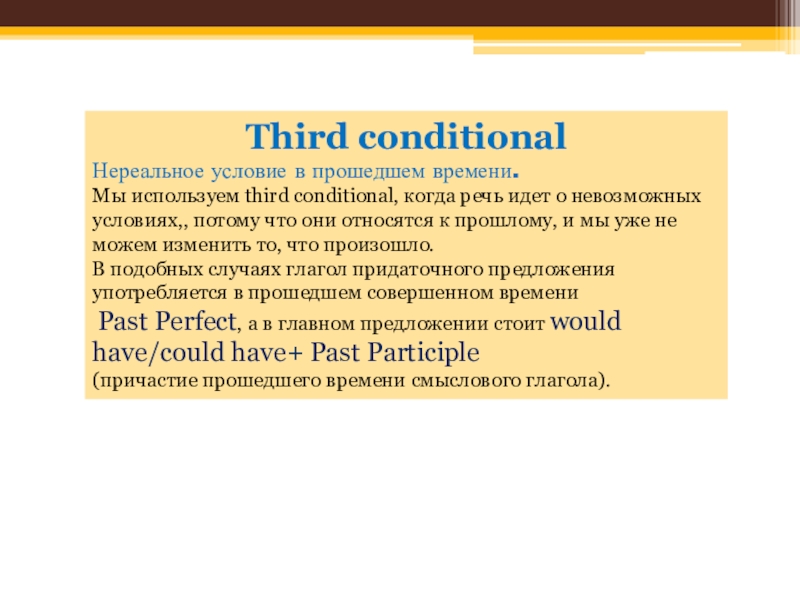 Third conditional

Нереальное условие в прошедшем времени.
Мы используем third conditional, когда речь идет о невозможных условиях,, потому что они относятся к прошлому, и мы уже не можем изменить то, что произошло.
В подобных случаях глагол придаточного предложения употребляется в прошедшем совершенном времени
 Past Perfect, а в главном предложении стоит would have/could have+ Past Participle
(причастие прошедшего времени смыслового глагола).